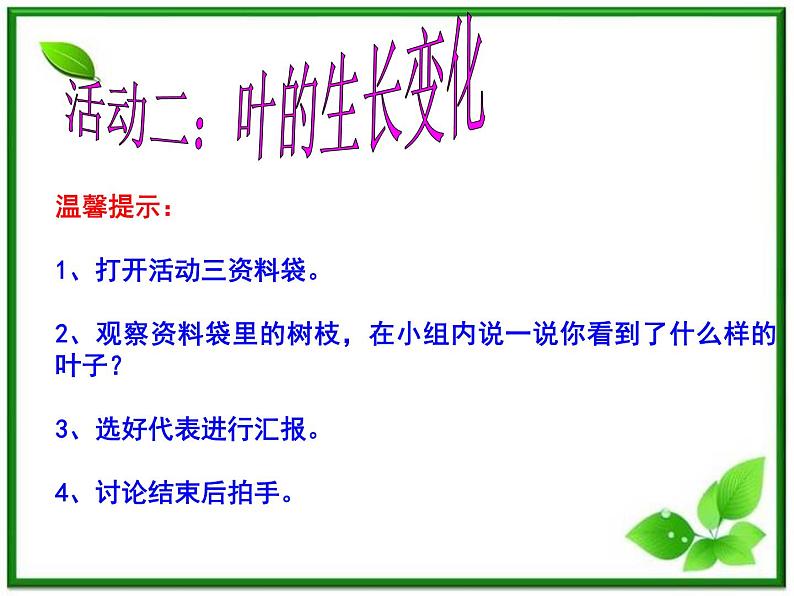 活动二：叶的生长变化

温馨提示：

1、打开活动三资料袋。

2、观察资料袋里的树枝，在小组内说一说你看到了什么样的叶子？

3、选好代表进行汇报。

4、讨论结束后拍手。